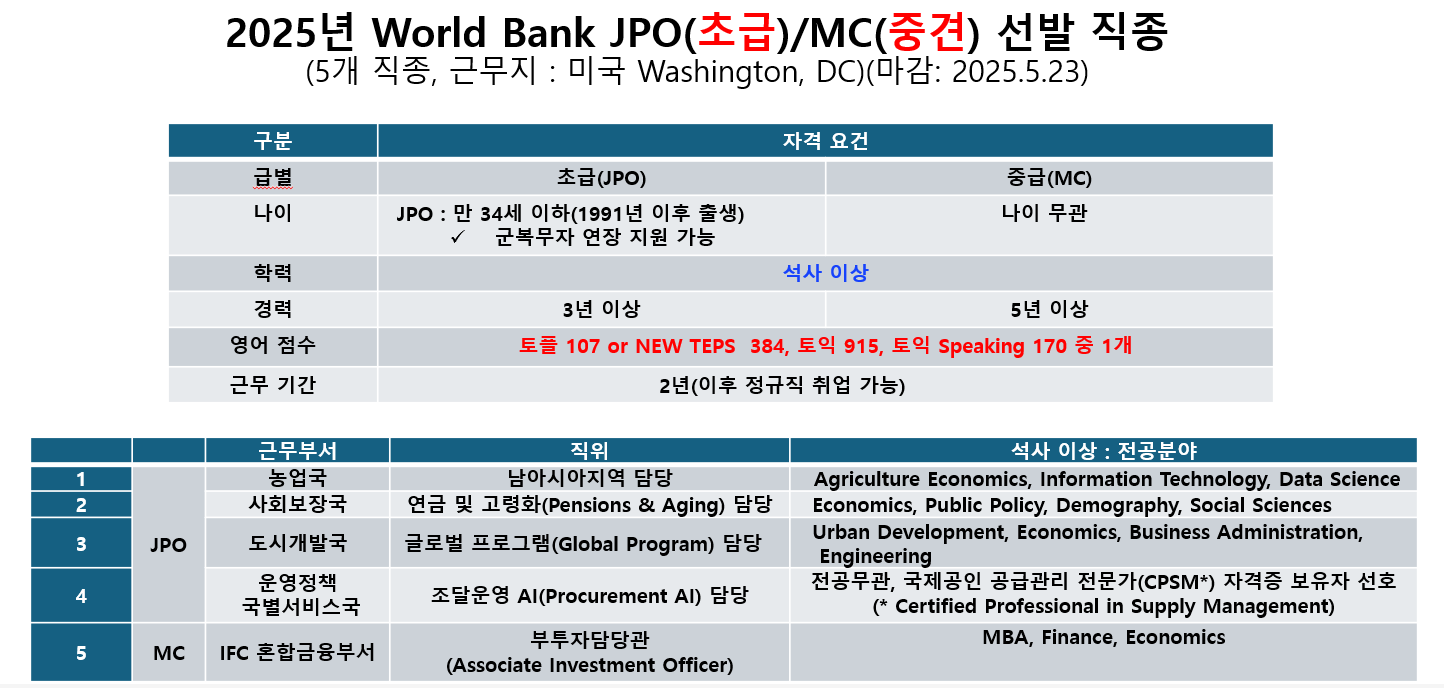 2025년 World Bank JPO(초급)/MC(중견) 선발 직종
(5개 직종, 근무지 : 미국 Washington, DC)(마감: 2025.5.23)

| 구분 | 자격 요건 | |
|---|---|---|
| 급별 | 초급(JPO) | 중급(MC) |
| 나이 | JPO : 만 34세 이하(1991년 이후 출생) ✓ 군복무자 연장 지원 가능 | 나이 무관 |
| 학력 | 석사 이상 | |
| 경력 | 3년 이상 | 5년 이상 |
| 영어 점수 | 토플 107 or NEW TEPS 384, 토익 915, 토익 Speaking 170 중 1개 | |
| 근무 기간 | 2년(이후 정규직 취업 가능) | |

| | | 근무부서 | 직위 | 석사 이상 : 전공분야 |
|---|---|---|---|---|
| 1 | JPO | 농업국 | 남아시아지역 담당 | Agriculture Economics, Information Technology, Data Science |
| 2 | JPO | 사회보장국 | 연금 및 고령화(Pensions & Aging) 담당 | Economics, Public Policy, Demography, Social Sciences |
| 3 | JPO | 도시개발국 | 글로벌 프로그램(Global Program) 담당 | Urban Development, Economics, Business Administration, Engineering |
| 4 | JPO | 운영정책 국별서비스국 | 조달운영 AI(Procurement AI) 담당 | 전공무관, 국제공인 공급관리 전문가(CPSM*) 자격증 보유자 선호 (* Certified Professional in Supply Management) |
| 5 | MC | IFC 혼합금융부서 | 부투자담당관 (Associate Investment Officer) | MBA, Finance, Economics |